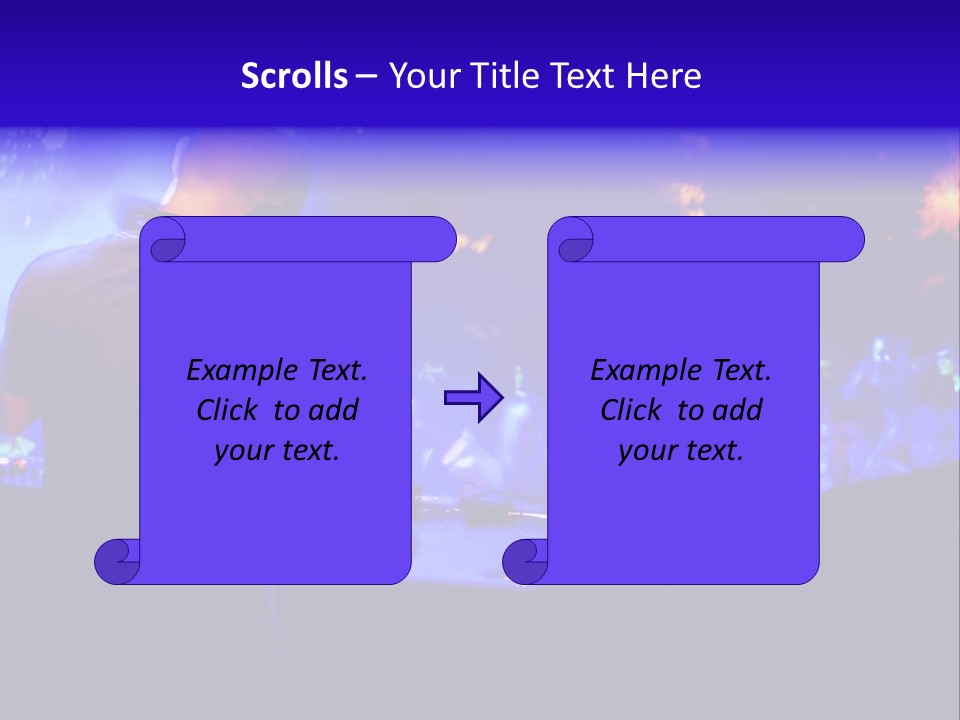 Scrolls – Your Title Text Here

Example Text. Click to add your text.

Example Text. Click to add your text.